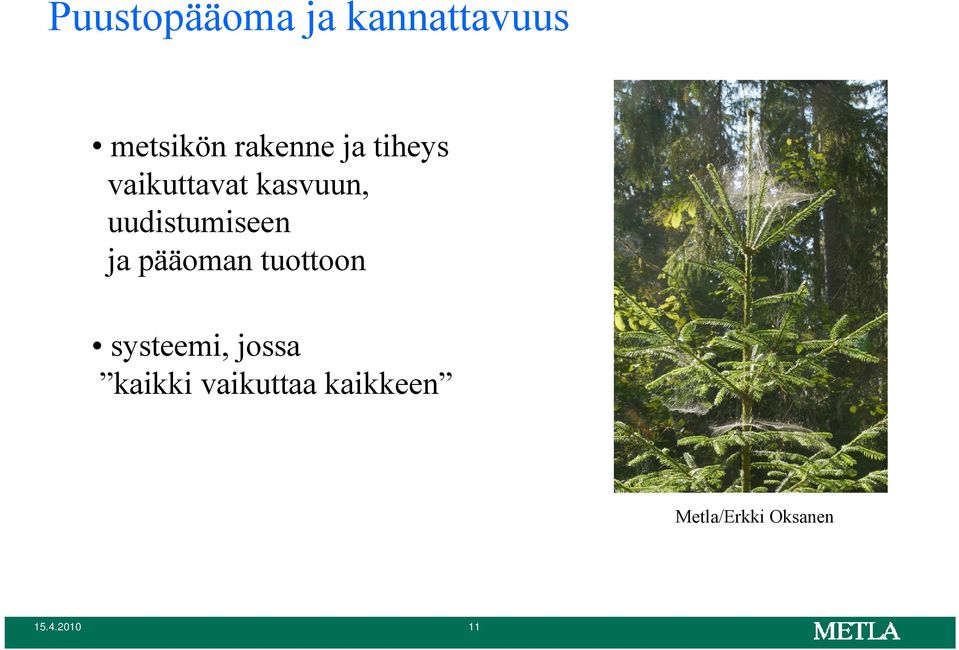 Puustopääoma ja kannattavuus

• metsikön rakenne ja tiheys vaikuttavat kasvuun, uudistumiseen ja pääoman tuottoon

• systeemi, jossa ”kaikki vaikuttaa kaikkeen”

Metla/Erkki Oksanen

15.4.2010

11

METLA